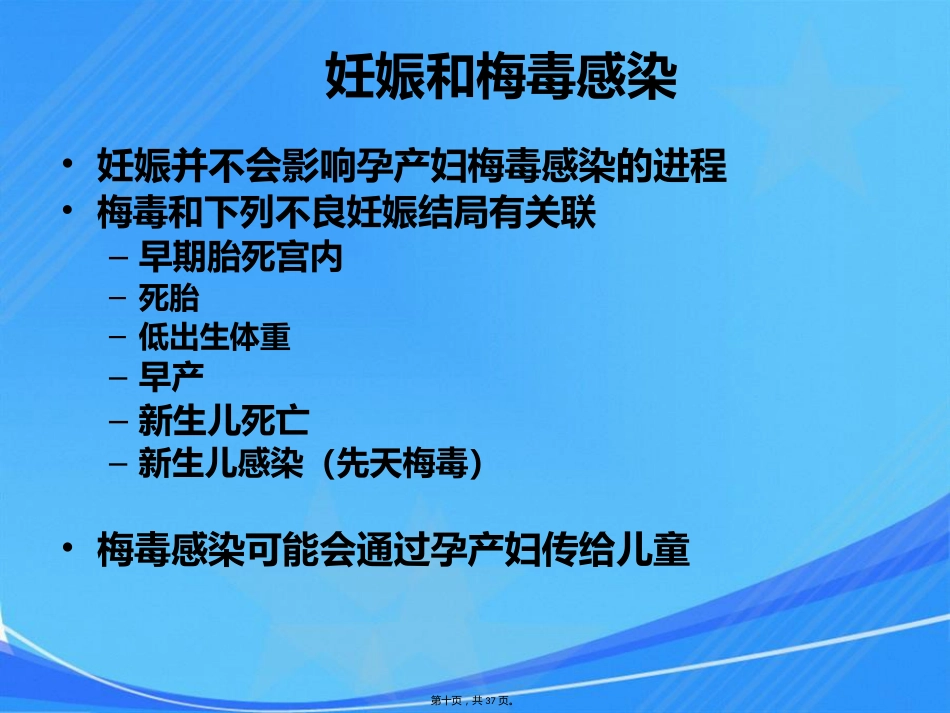 妊娠和梅毒感染

• 妊娠并不会影响孕产妇梅毒感染的进程
• 梅毒和下列不良妊娠结局有关联
  – 早期胎死宫内
  – 死胎
  – 低出生体重
  – 早产
  – 新生儿死亡
  – 新生儿感染（先天梅毒）

• 梅毒感染可能会通过孕产妇传给儿童

第十页，共37页。